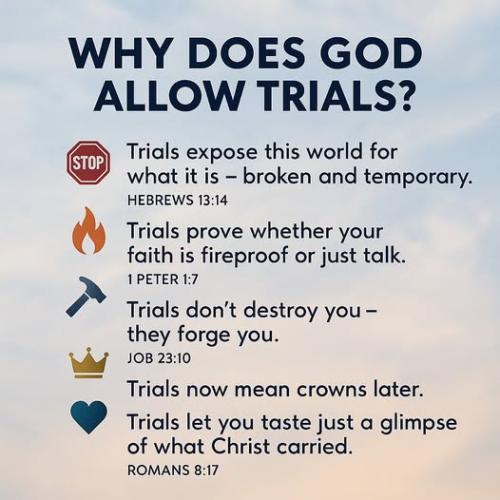 WHY DOES GOD ALLOW TRIALS?

STOP

Trials expose this world for what it is – broken and temporary.
HEBREWS 13:14

Trials prove whether your faith is fireproof or just talk.
1 PETER 1:7

Trials don't destroy you – they forge you.
JOB 23:10

Trials now mean crowns later.

Trials let you taste just a glimpse of what Christ carried.
ROMANS 8:17